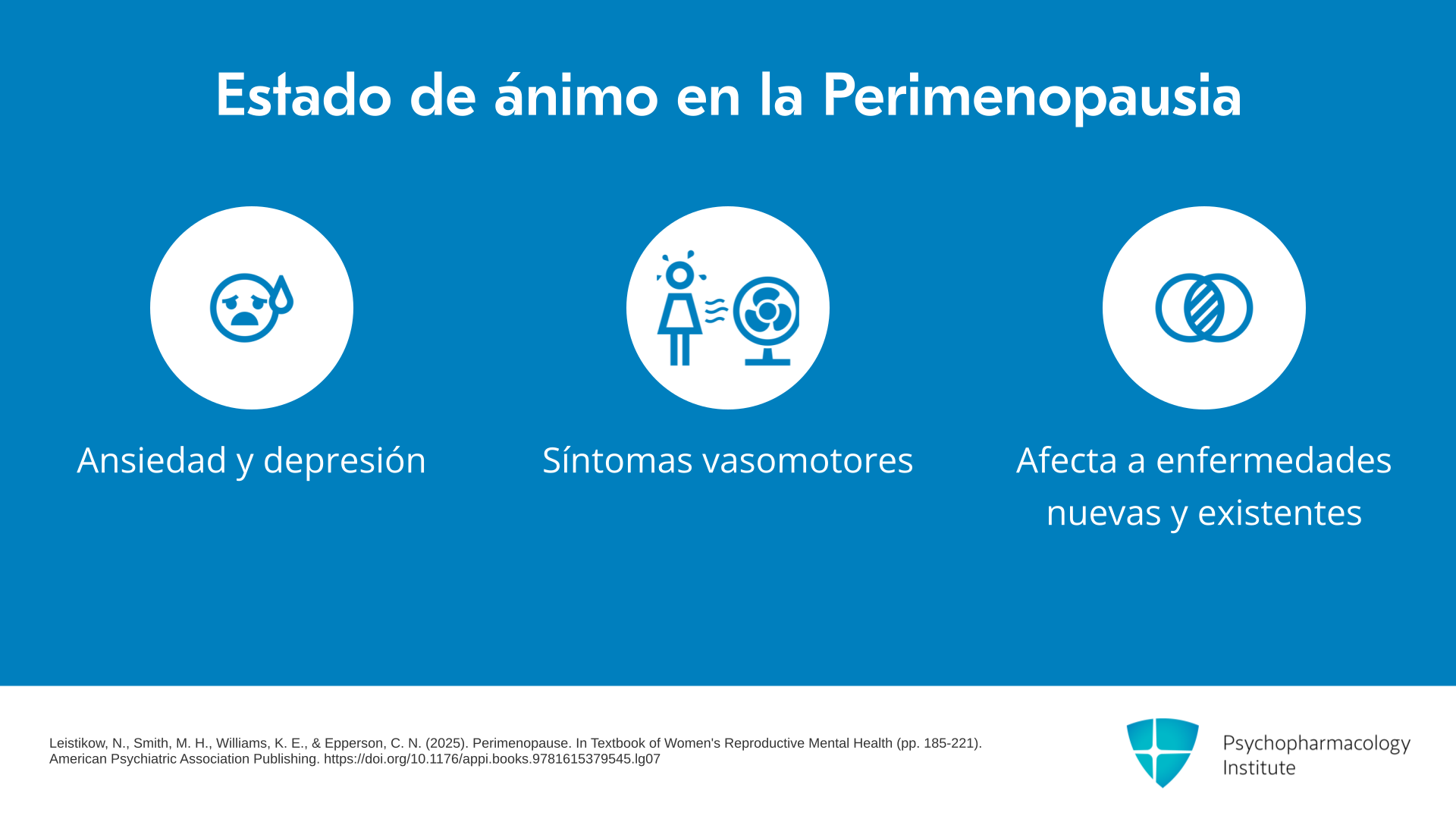 Estado de ánimo en la Perimenopausia

Ansiedad y depresión

Síntomas vasomotores

Afecta a enfermedades nuevas y existentes

Leistikow, N., Smith, M. H., Williams, K. E., & Epperson, C. N. (2025). Perimenopause. In Textbook of Women's Reproductive Mental Health (pp. 185-221). American Psychiatric Association Publishing. https://doi.org/10.1176/appi.books.9781615379545.lg07

Psychopharmacology
Institute